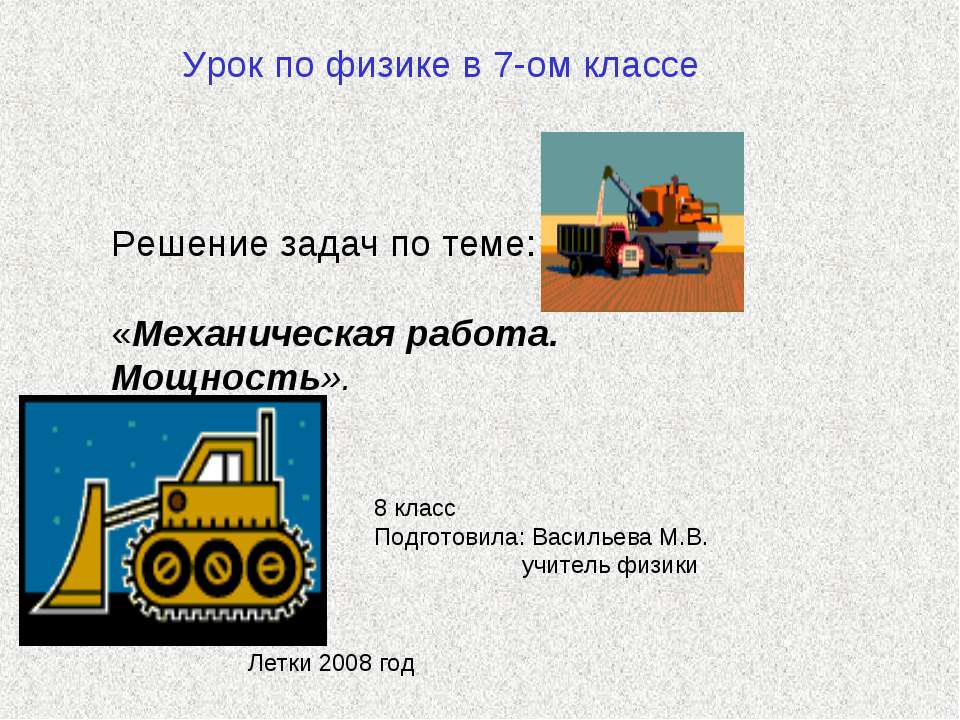 Урок по физике в 7-ом классе

Решение задач по теме:

«Механическая работа. Мощность».

8 класс
Подготовила: Васильева М.В.
учитель физики

Летки 2008 год